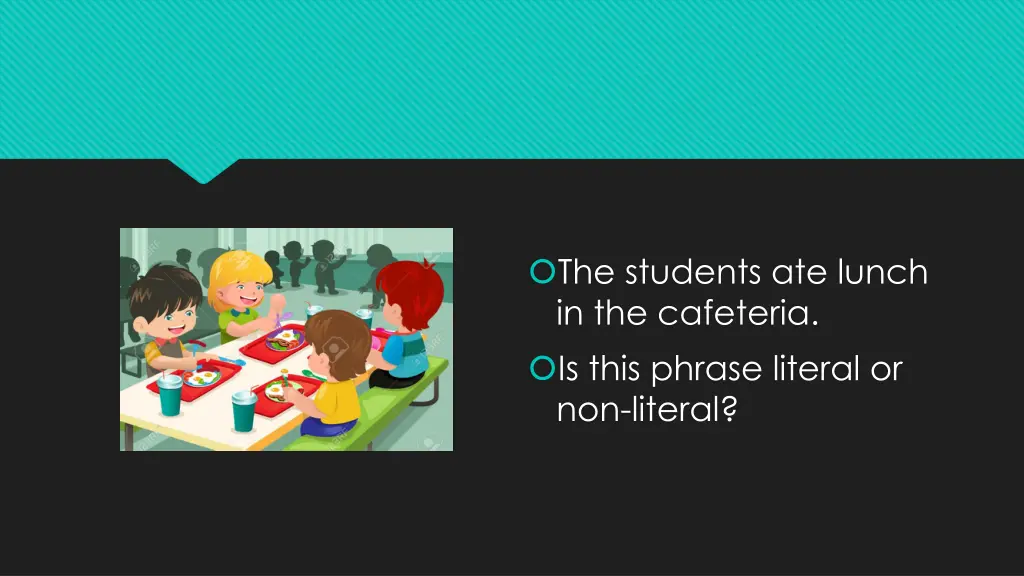 The students ate lunch in the cafeteria.

Is this phrase literal or non-literal?